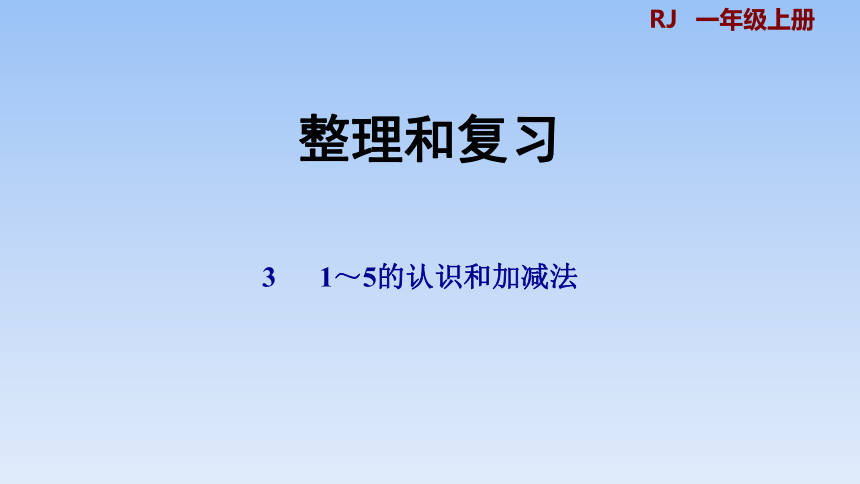 RJ 一年级上册

整理和复习

3 1～5的认识和加减法